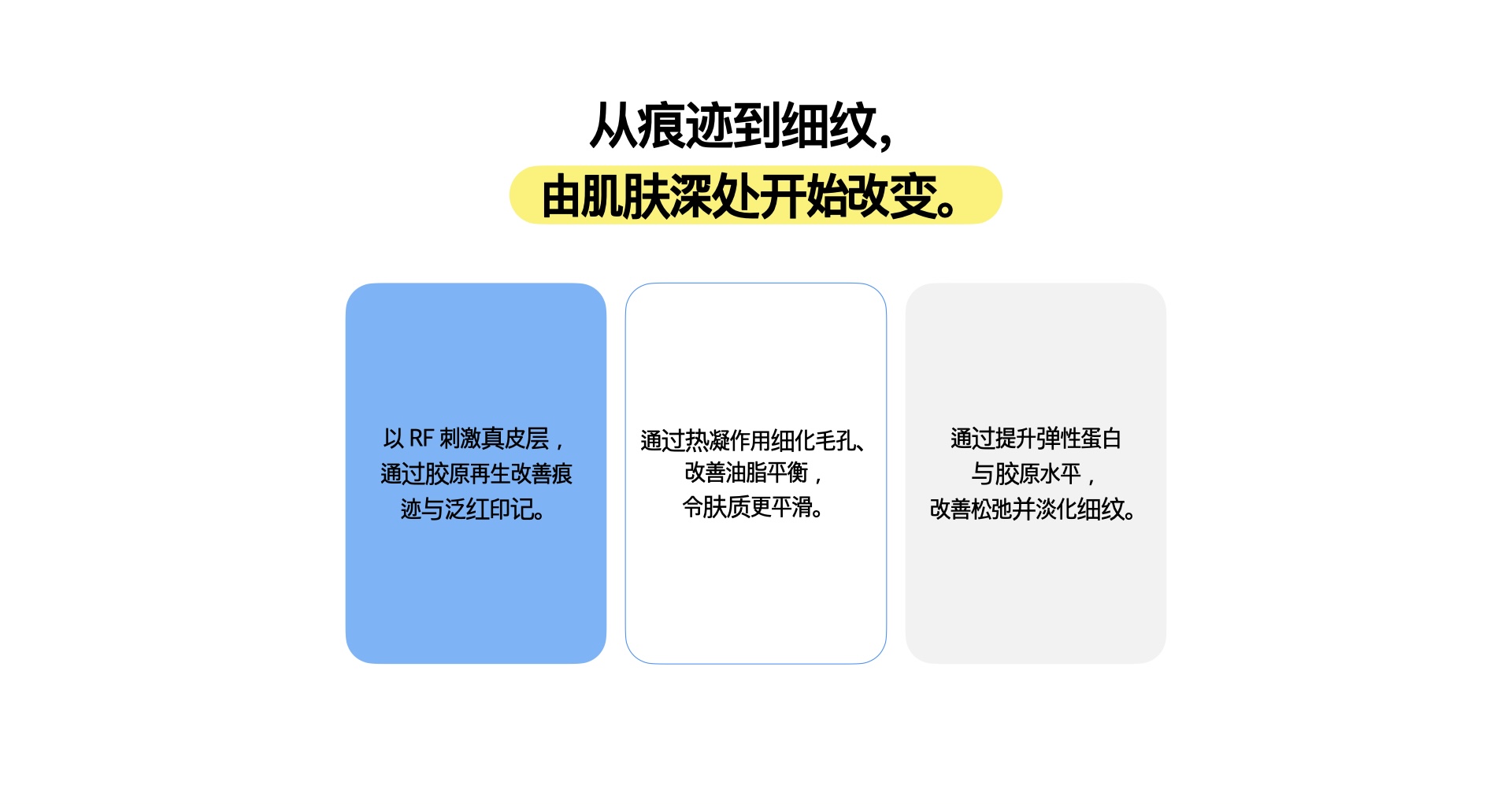 从痕迹到细纹,
由肌肤深处开始改变。

以 RF 刺激真皮层，通过胶原再生改善痕迹与泛红印记。

通过热凝作用细化毛孔、改善油脂平衡，令肤质更平滑。

通过提升弹性蛋白与胶原水平，改善松弛并淡化细纹。